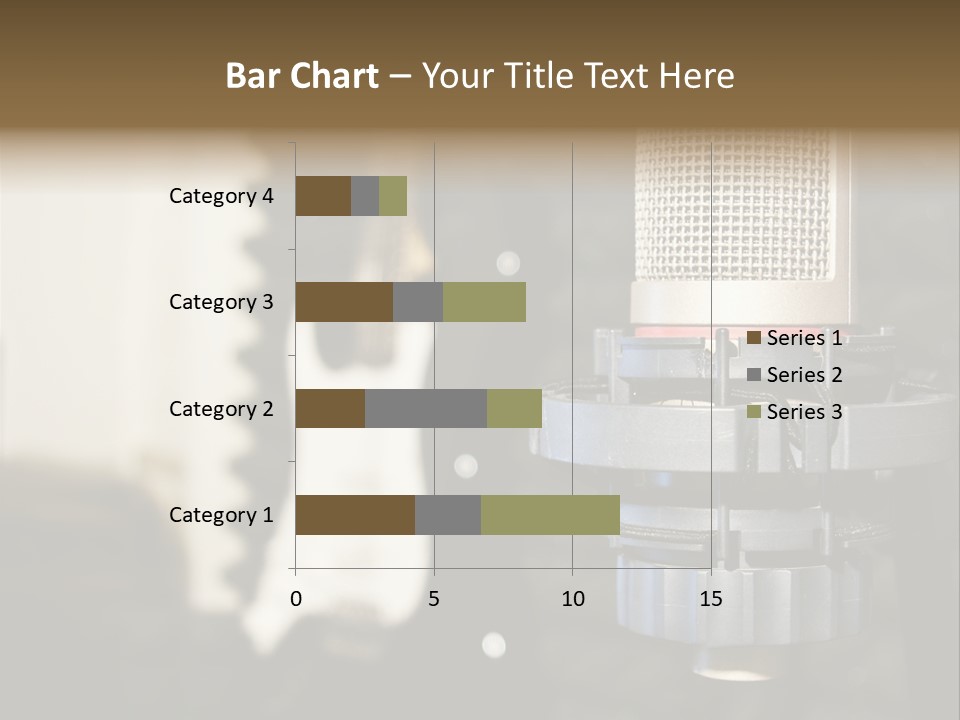 Bar Chart – Your Title Text Here

Category 4
Category 3
Category 2
Category 1

0
5
10
15

Series 1
Series 2
Series 3